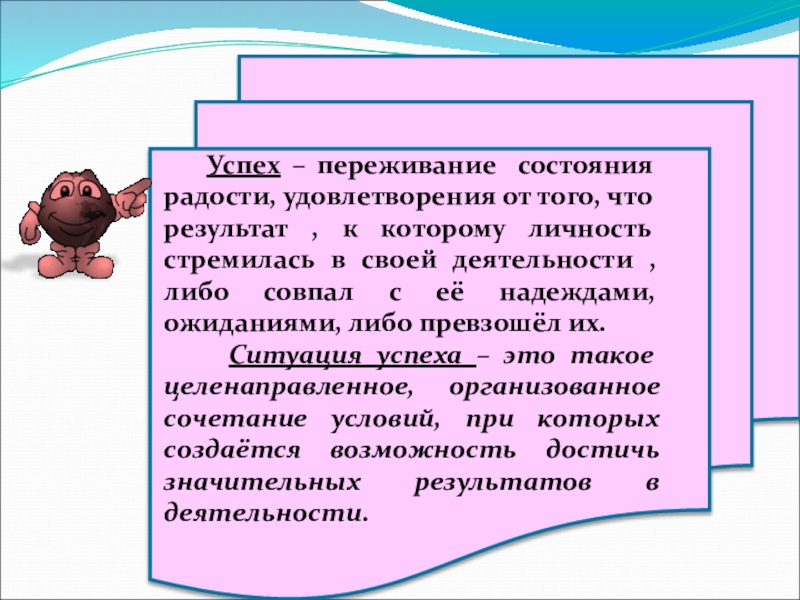 Успех – переживание состояния радости, удовлетворения от того, что результат , к которому личность стремилась в своей деятельности , либо совпал с её надеждами, ожиданиями, либо превзошёл их.

Ситуация успеха – это такое целенаправленное, организованное сочетание условий, при которых создаётся возможность достичь значительных результатов в деятельности.